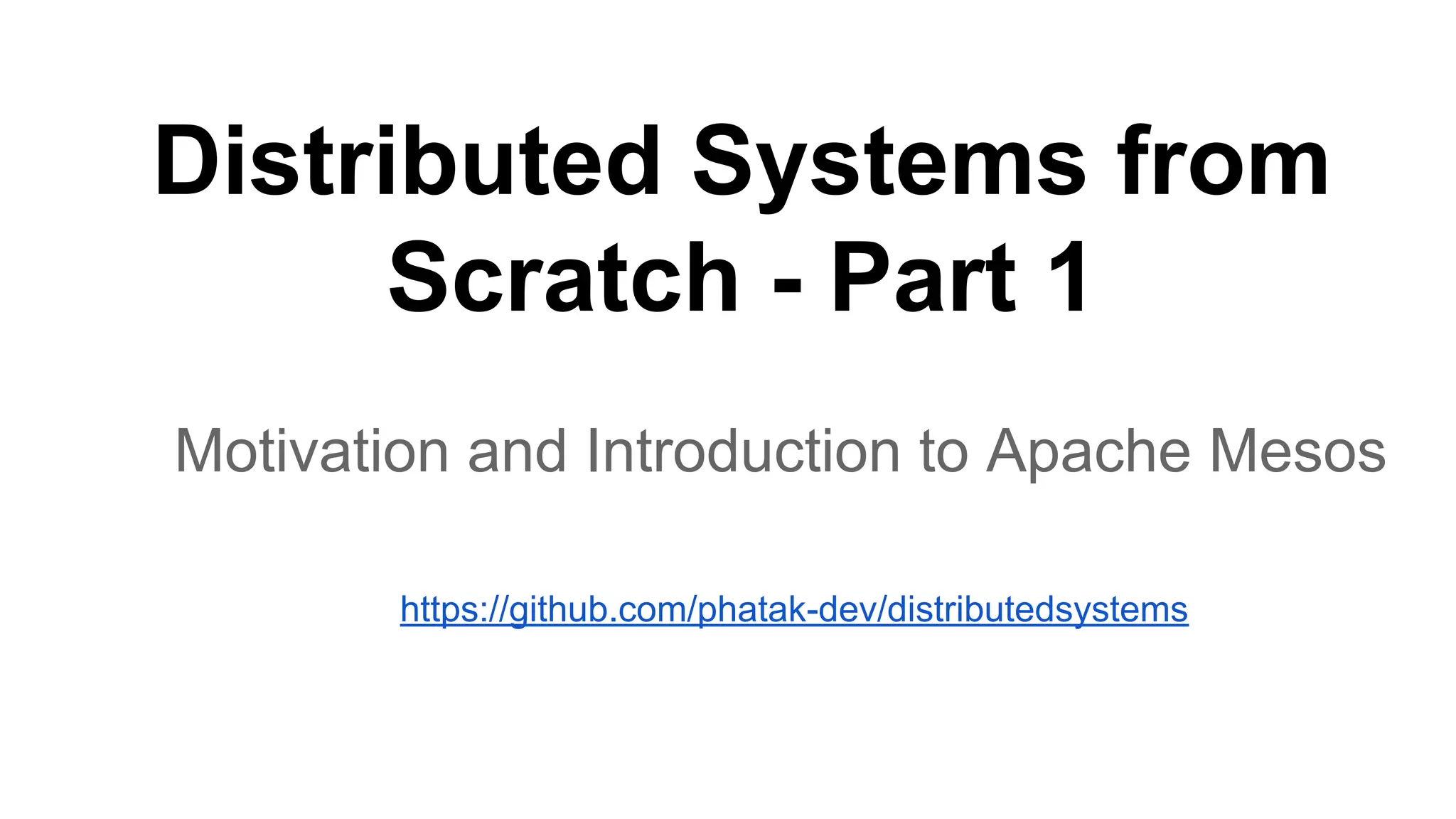 Distributed Systems from Scratch - Part 1

Motivation and Introduction to Apache Mesos

https://github.com/phatak-dev/distributedsystems